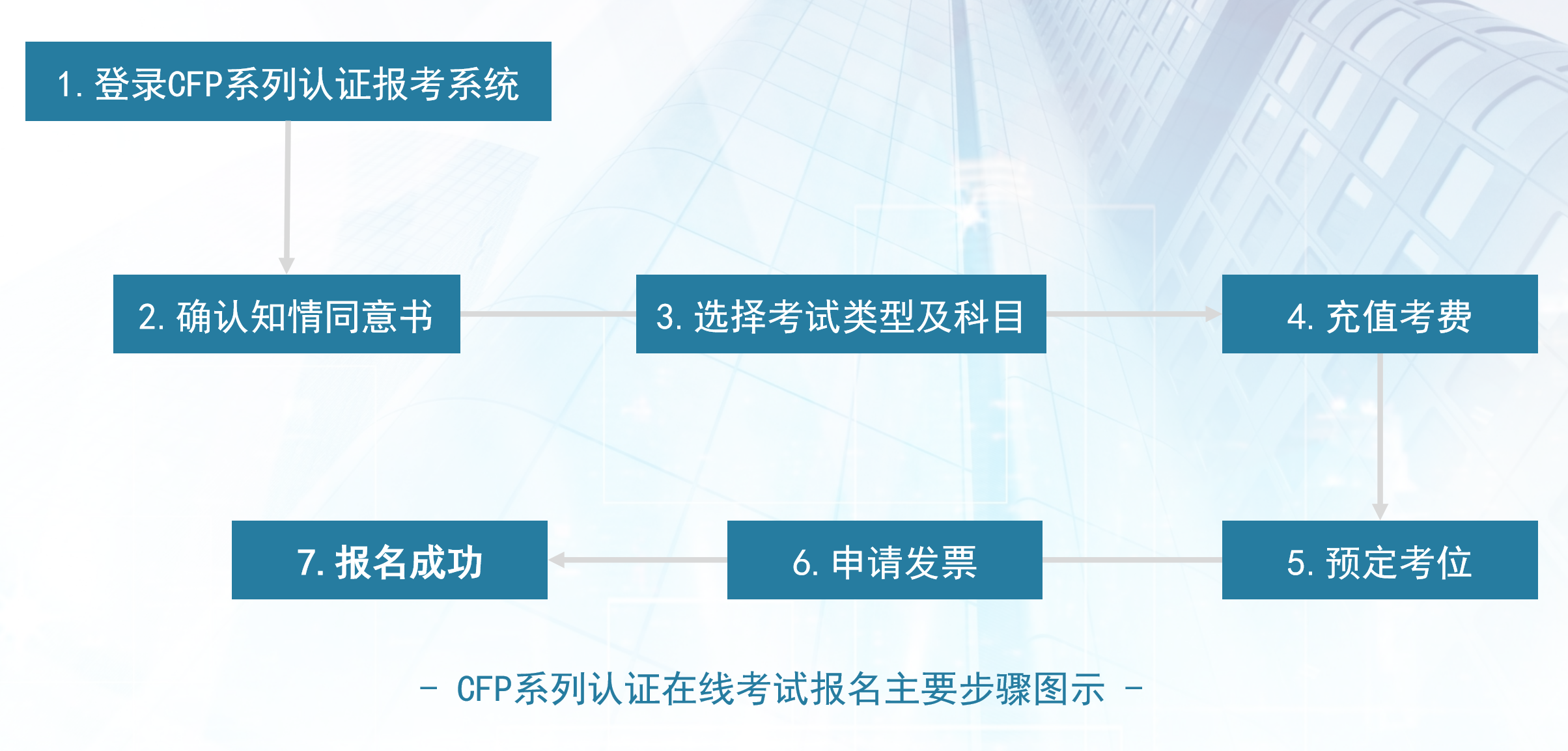 1. 登录CFP系列认证报考系统

2. 确认知情同意书

3. 选择考试类型及科目

4. 充值考费

5. 预定考位

6. 申请发票

7. 报名成功

- CFP系列认证在线考试报名主要步骤图示 -